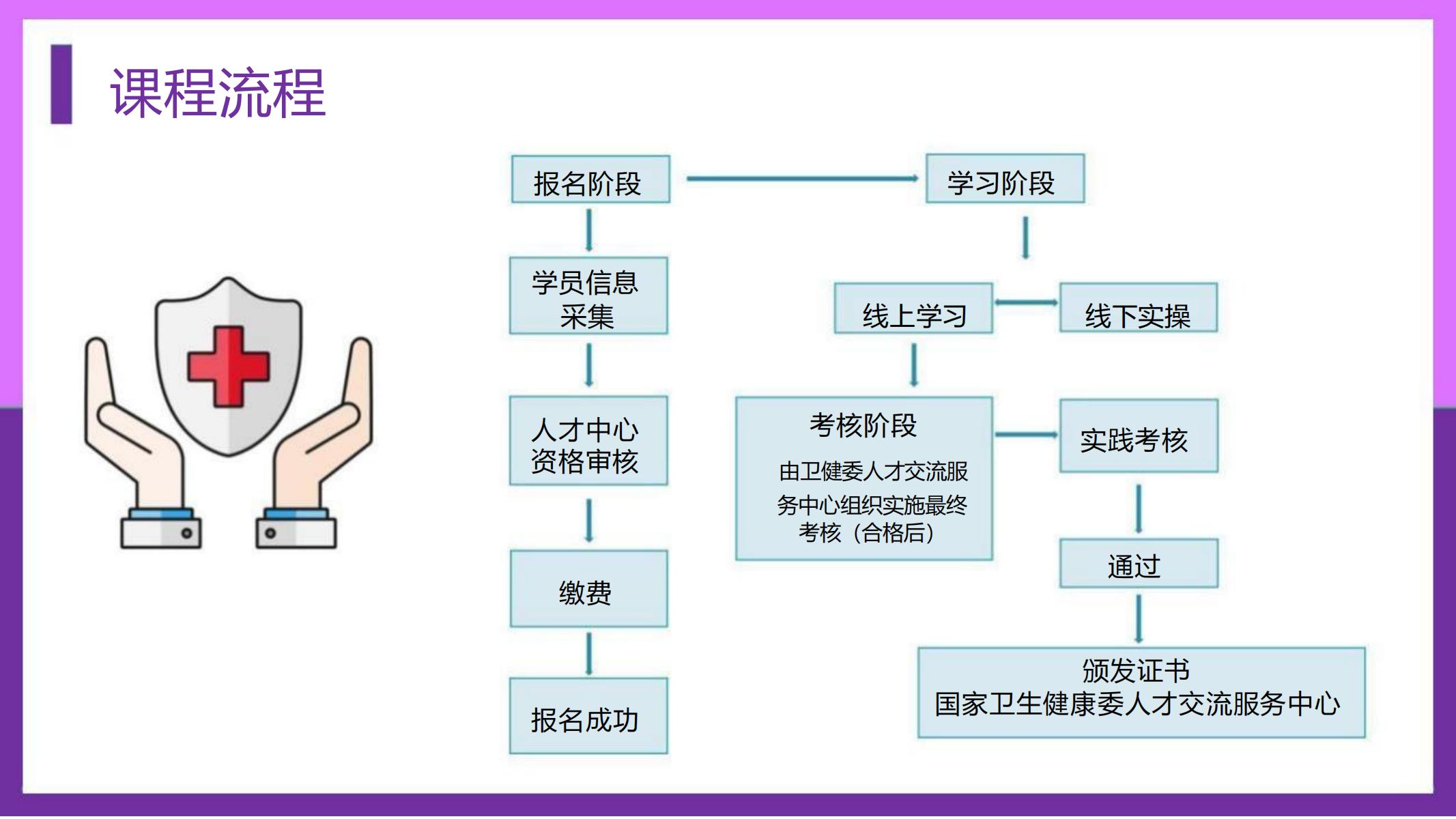 课程流程

报名阶段

学员信息采集

人才中心资格审核

缴费

报名成功

学习阶段

线上学习

线下实操

考核阶段

由卫健委人才交流服务中心组织实施最终考核（合格后）

实践考核

通过

颁发证书
国家卫生健康委人才交流服务中心